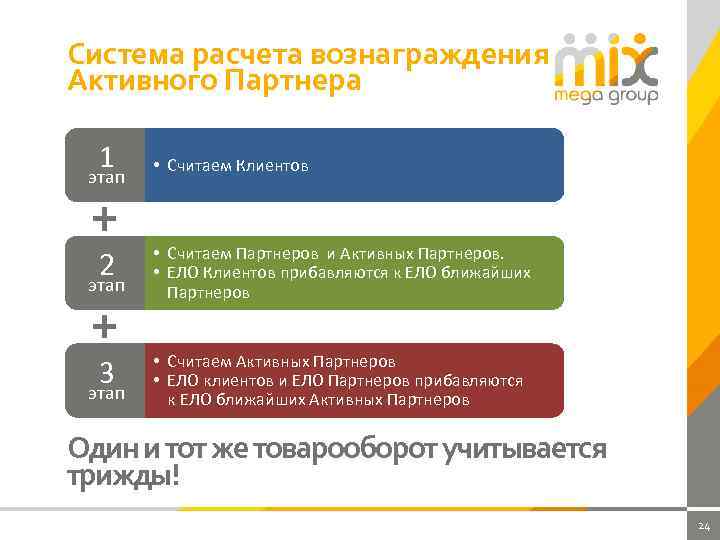 Система расчета вознаграждения Активного Партнера

mix
mega group

1
этап

• Считаем Клиентов

+

2
этап

• Считаем Партнеров и Активных Партнеров.
• ЕЛО Клиентов прибавляются к ЕЛО ближайших Партнеров

+

3
этап

• Считаем Активных Партнеров
• ЕЛО клиентов и ЕЛО Партнеров прибавляются к ЕЛО ближайших Активных Партнеров

Один и тот же товарооборот учитывается трижды!

24